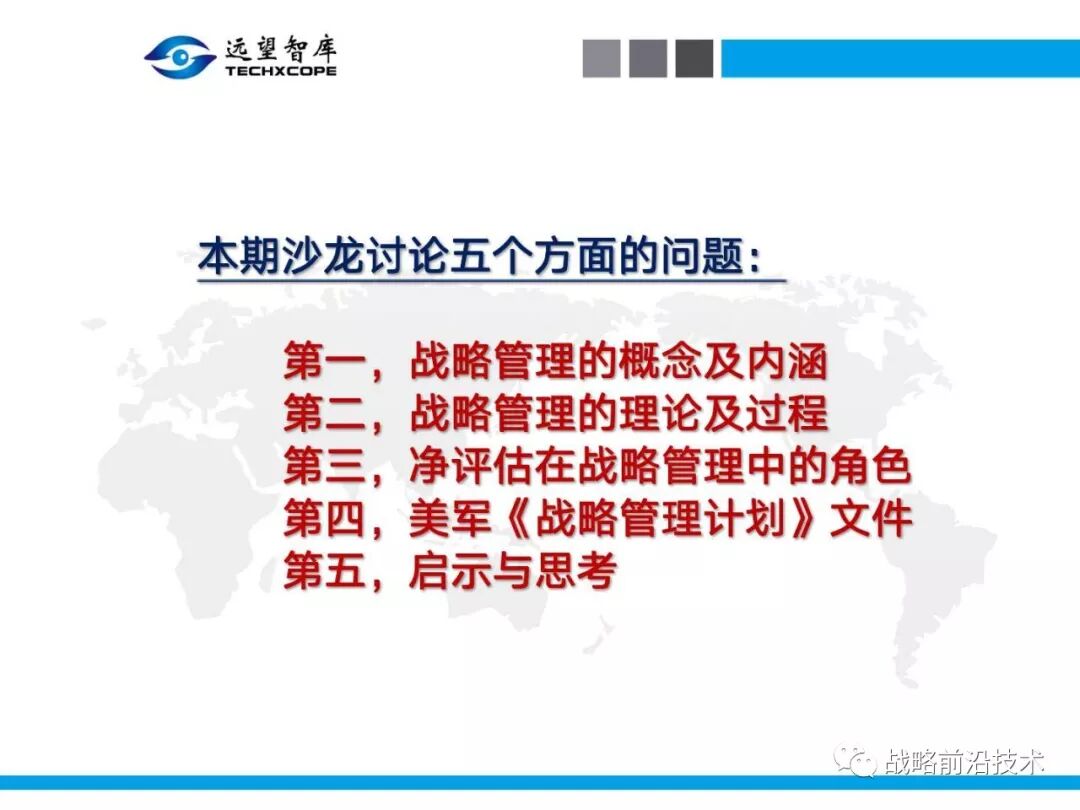 远望智库
TECHXCOPE

本期沙龙讨论五个方面的问题：

第一，战略管理的概念及内涵
第二，战略管理的理论及过程
第三，净评估在战略管理中的角色
第四，美军《战略管理计划》文件
第五，启示与思考

战略前沿技术